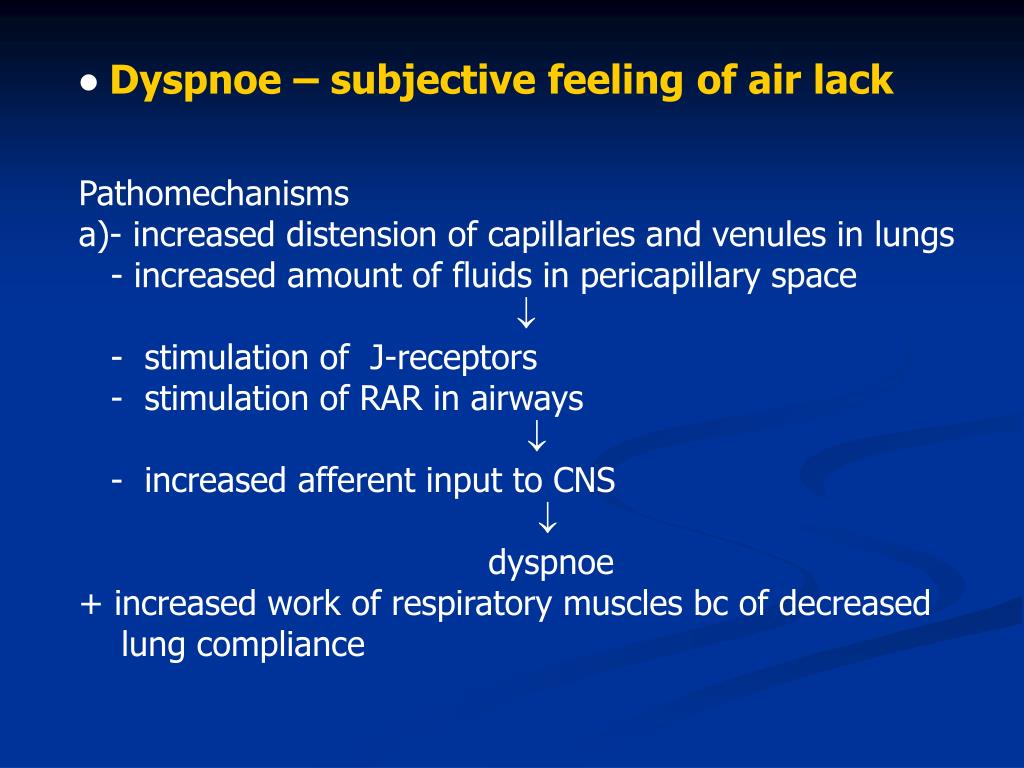 ● Dyspnoe – subjective feeling of air lack

Pathomechanisms
a)- increased distension of capillaries and venules in lungs
- increased amount of fluids in pericapillary space
↓
- stimulation of J-receptors
- stimulation of RAR in airways
↓
- increased afferent input to CNS
↓
dyspnoe
+ increased work of respiratory muscles bc of decreased lung compliance